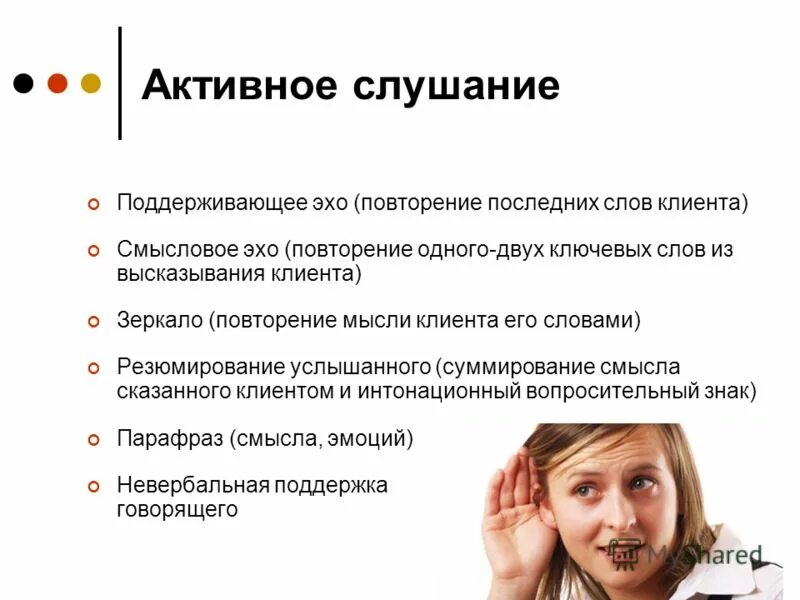 Активное слушание

Поддерживающее эхо (повторение последних слов клиента)

Смысловое эхо (повторение одного-двух ключевых слов из высказывания клиента)

Зеркало (повторение мысли клиента его словами)

Резюмирование услышанного (суммирование смысла сказанного клиентом и интонационный вопросительный знак)

Парафраз (смысла, эмоций)

Невербальная поддержка говорящего

MyShared